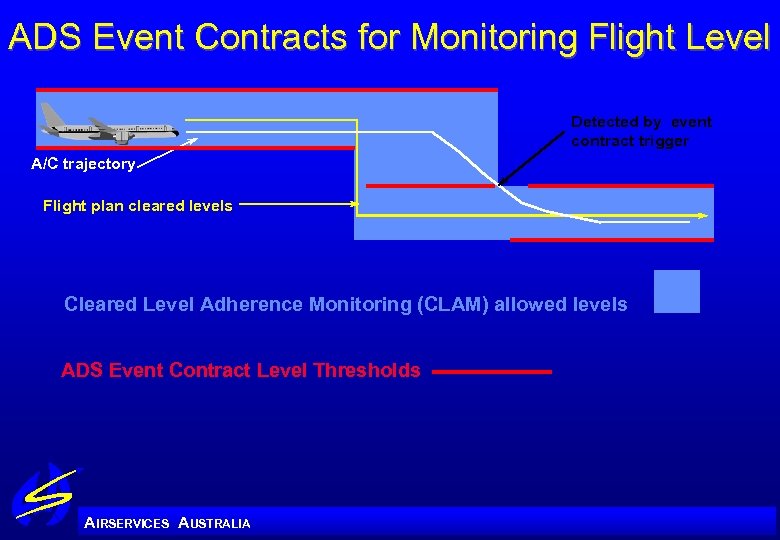 ADS Event Contracts for Monitoring Flight Level

Detected by event contract trigger

A/C trajectory

Flight plan cleared levels

Cleared Level Adherence Monitoring (CLAM) allowed levels

ADS Event Contract Level Thresholds

AIRSERVICES AUSTRALIA